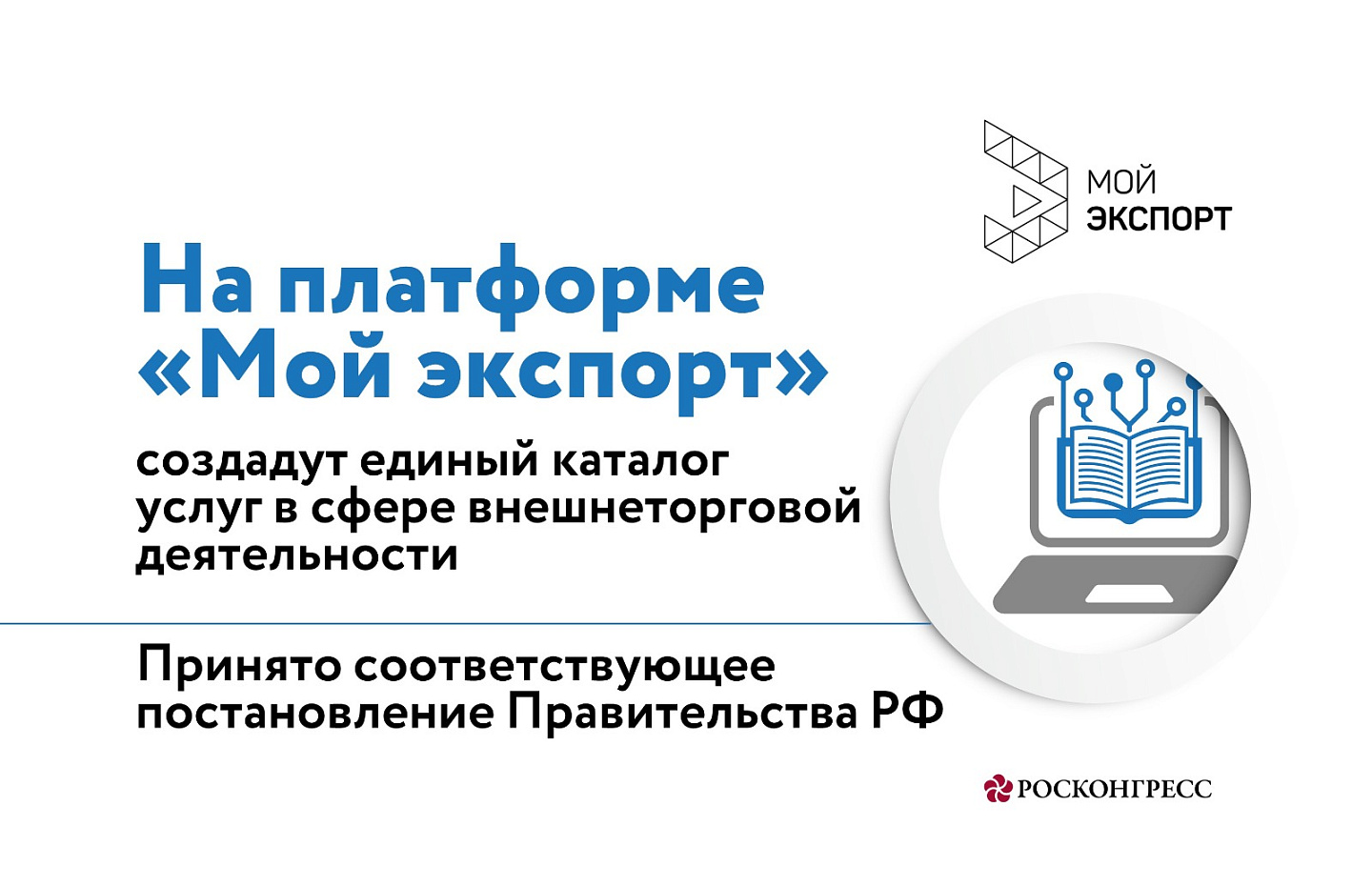 МОЙ ЭКСПОРТ

На платформе «Мой экспорт»

создадут единый каталог услуг в сфере внешнеторговой деятельности

Принято соответствующее постановление Правительства РФ

РОСКОНГРЕСС